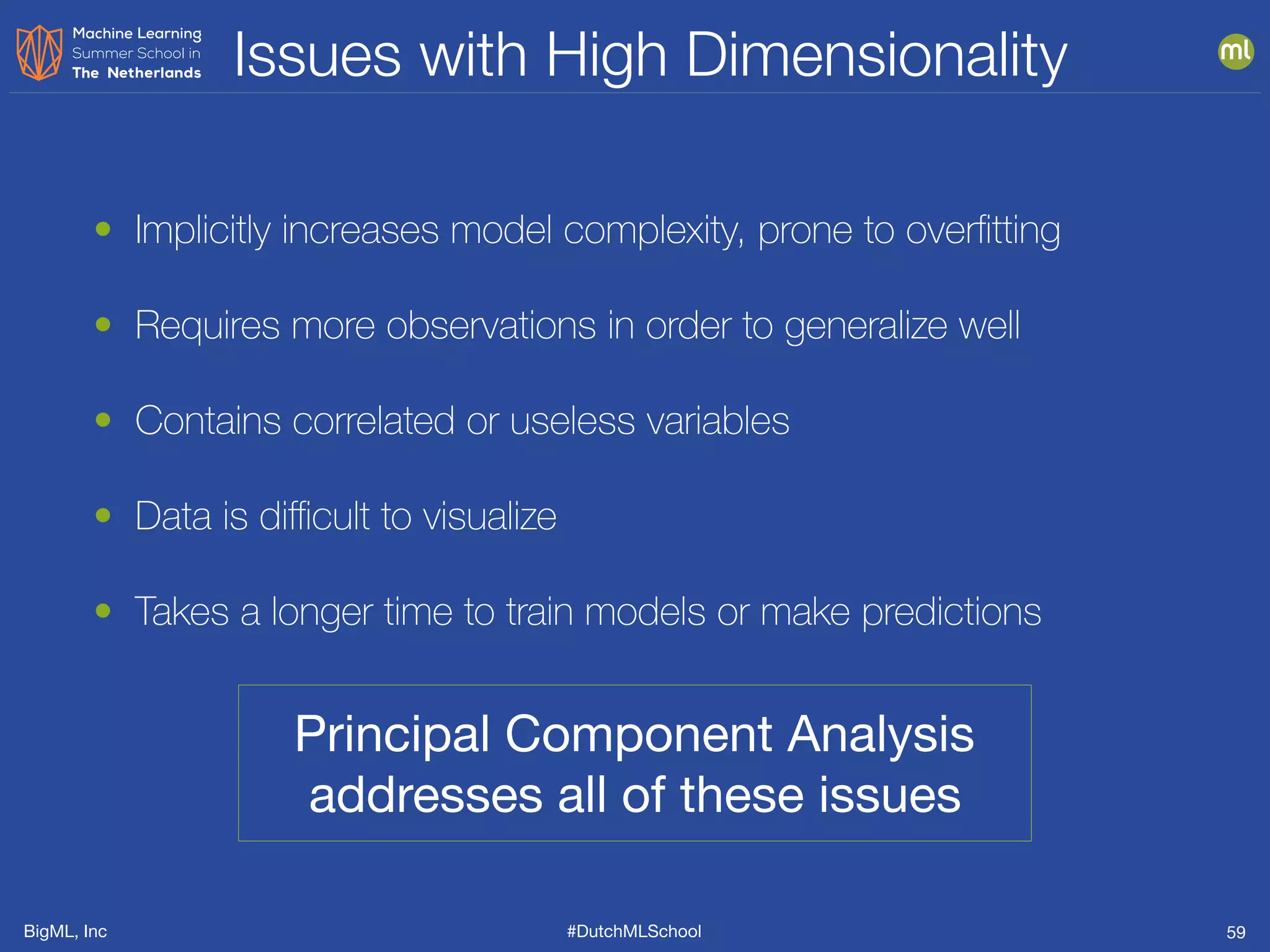 Machine Learning
Summer School in
The Netherlands

Issues with High Dimensionality

ml

• Implicitly increases model complexity, prone to overfitting

• Requires more observations in order to generalize well

• Contains correlated or useless variables

• Data is difficult to visualize

• Takes a longer time to train models or make predictions

Principal Component Analysis addresses all of these issues

BigML, Inc

#DutchMLSchool

59